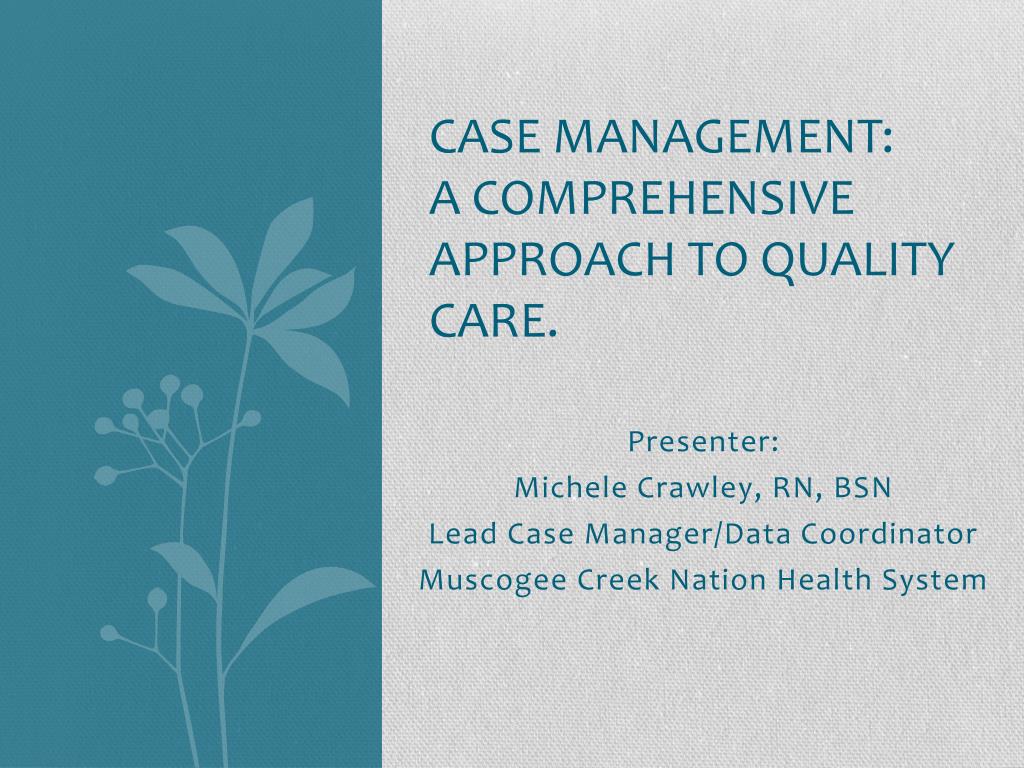 CASE MANAGEMENT:
A COMPREHENSIVE APPROACH TO QUALITY CARE.

Presenter:
Michele Crawley, RN, BSN
Lead Case Manager/Data Coordinator
Muscogee Creek Nation Health System